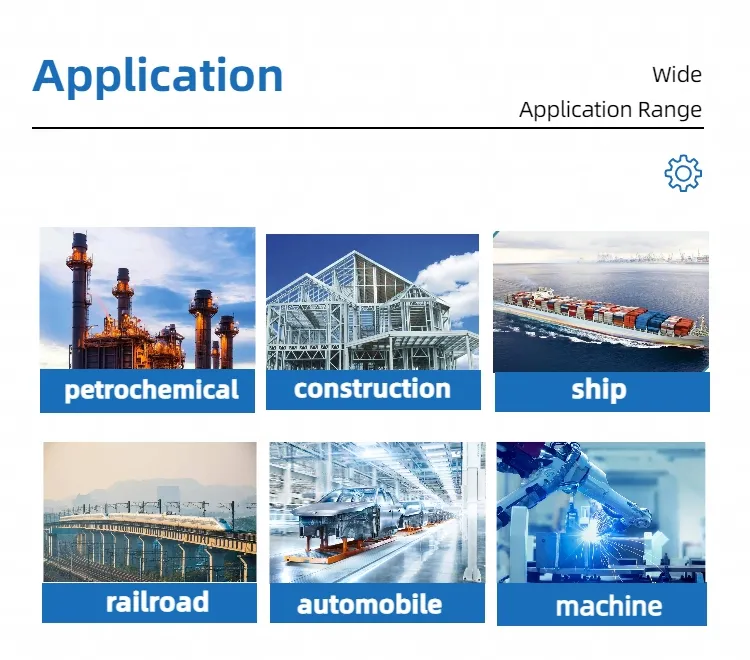 Application

Wide
Application Range

petrochemical

construction

ship

railroad

automobile

machine